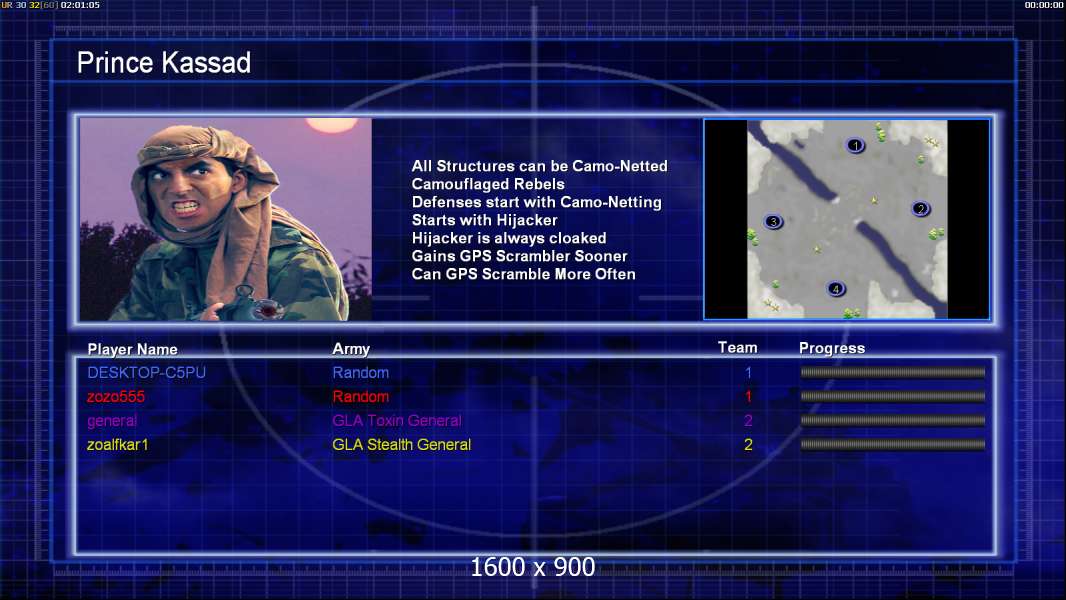 UR 30 32[60] 02:01:05

00:00:00

Prince Kassad

All Structures can be Camo-Netted
Camouflaged Rebels
Defenses start with Camo-Netting
Starts with Hijacker
Hijacker is always cloaked
Gains GPS Scrambler Sooner
Can GPS Scramble More Often

1
2
3
4

| Player Name | Army | Team | Progress |
|---|---|---|---|
| DESKTOP-C5PU | Random | 1 | |
| zozo555 | Random | 1 | |
| general | GLA Toxin General | 2 | |
| zoalfkar1 | GLA Stealth General | 2 | |

1600 x 900